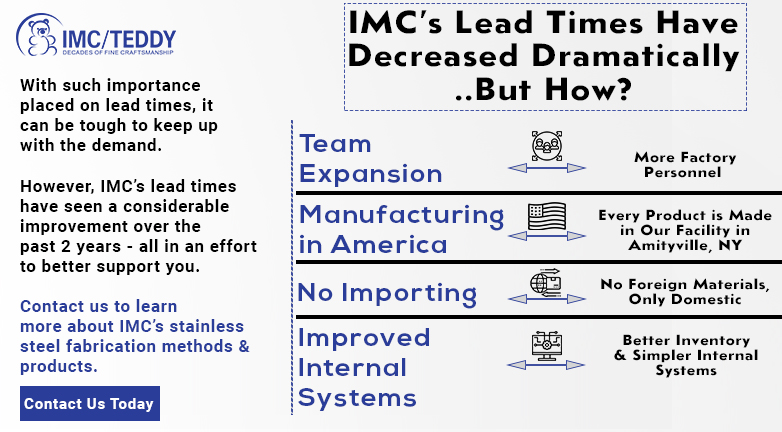 IMC/TEDDY
DECADES OF FINE CRAFTSMANSHIP

With such importance placed on lead times, it can be tough to keep up with the demand.

However, IMC's lead times have seen a considerable improvement over the past 2 years - all in an effort to better support you.

Contact us to learn more about IMC's stainless steel fabrication methods & products.

Contact Us Today

IMC's Lead Times Have Decreased Dramatically ..But How?

Team Expansion

More Factory Personnel

Manufacturing in America

Every Product is Made in Our Facility in Amityville, NY

No Importing

No Foreign Materials, Only Domestic

Improved Internal Systems

Better Inventory & Simpler Internal Systems